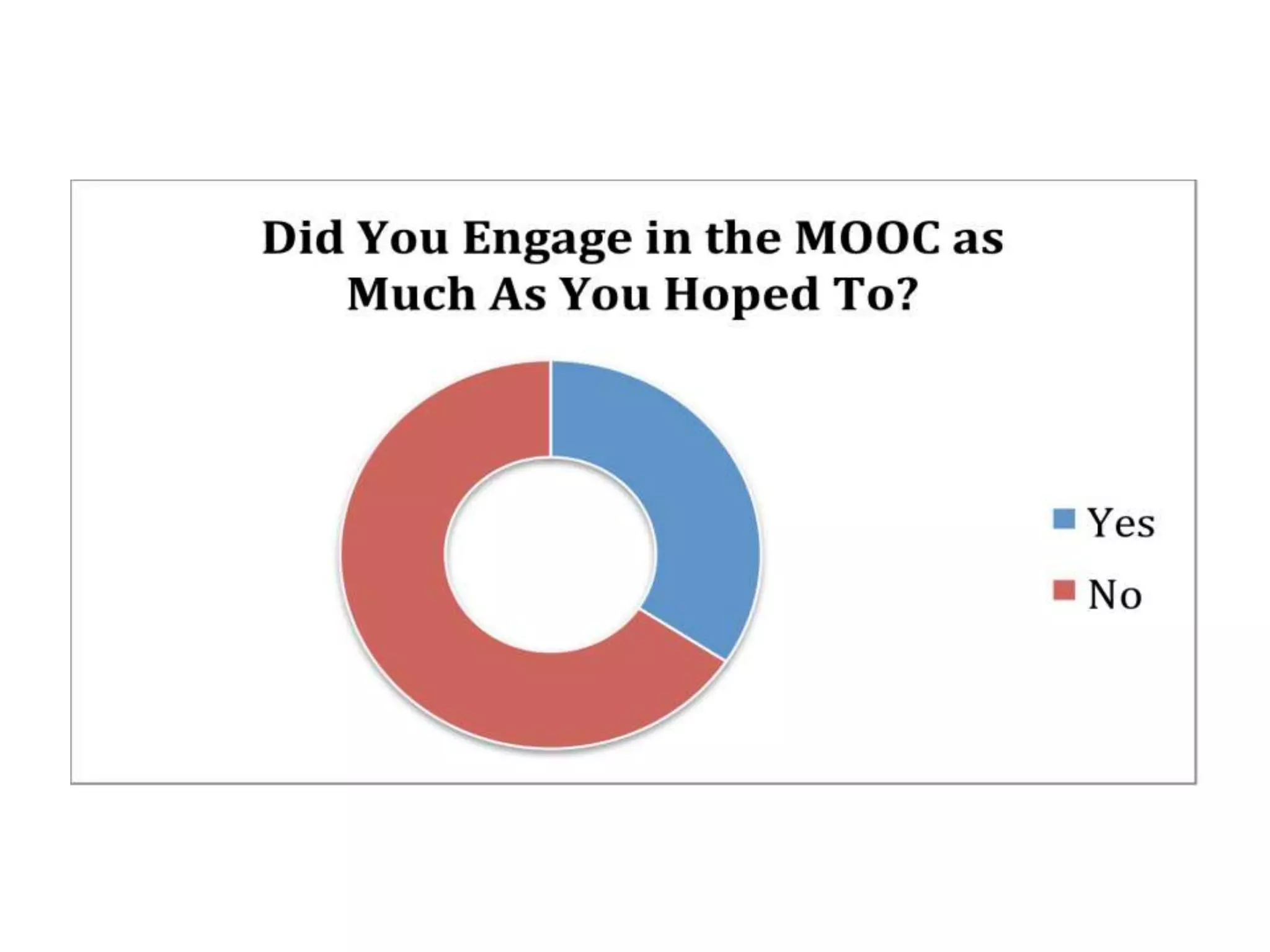 Did You Engage in the MOOC as Much As You Hoped To?

Yes
No